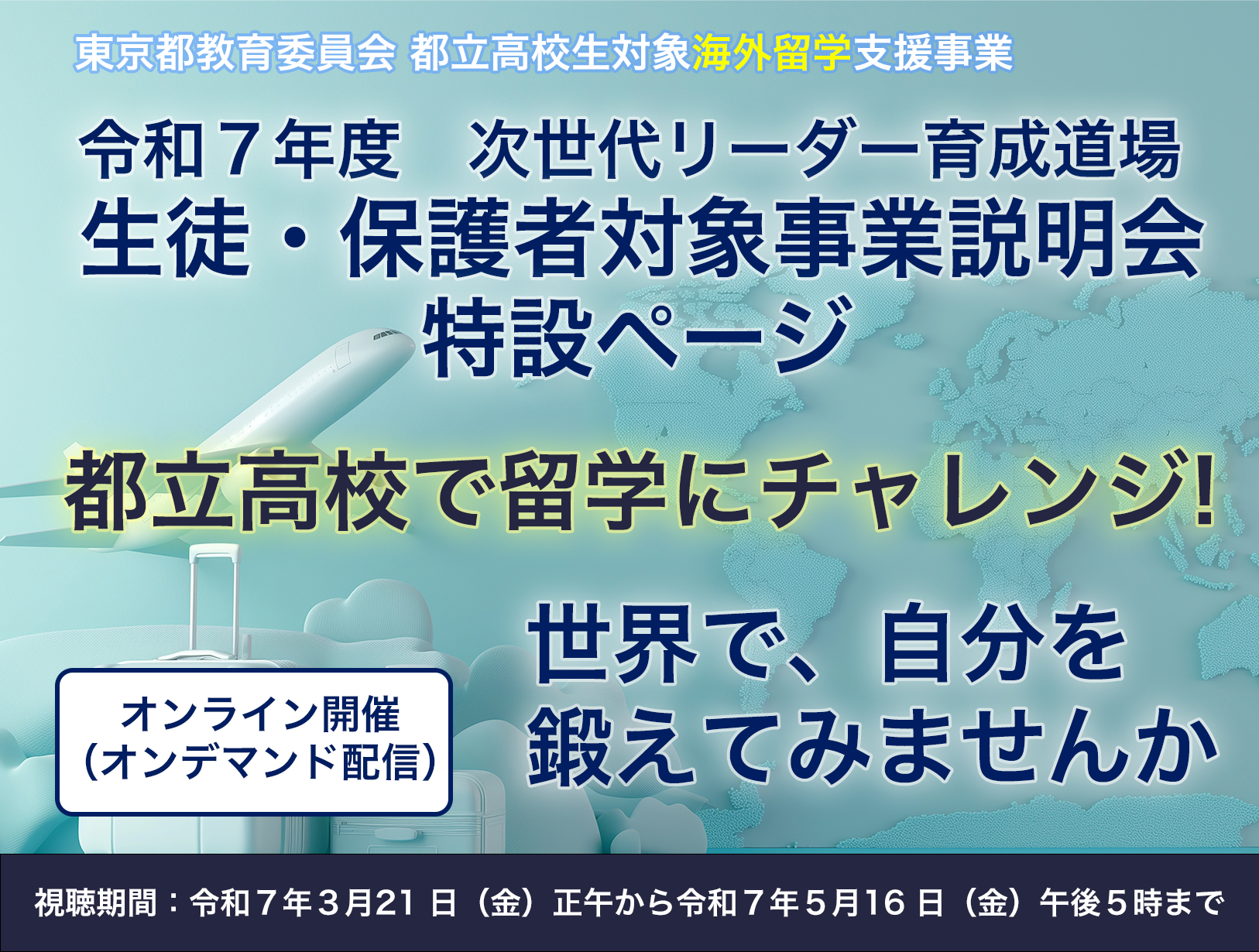 東京都教育委員会 都立高校生対象海外留学支援事業

令和７年度　次世代リーダー育成道場
生徒・保護者対象事業説明会
特設ページ

都立高校で留学にチャレンジ!

世界で、自分を
鍛えてみませんか

オンライン開催
（オンデマンド配信）

視聴期間：令和７年３月21 日（金）正午から令和７年５月16 日（金）午後５時まで